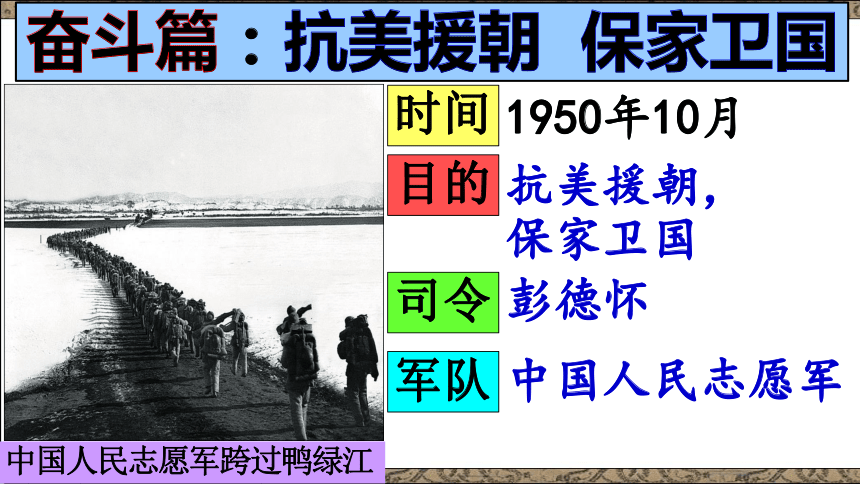 奋斗篇：抗美援朝　保家卫国

时间　1950年10月

目的　抗美援朝，保家卫国

司令　彭德怀

军队　中国人民志愿军

中国人民志愿军跨过鸭绿江